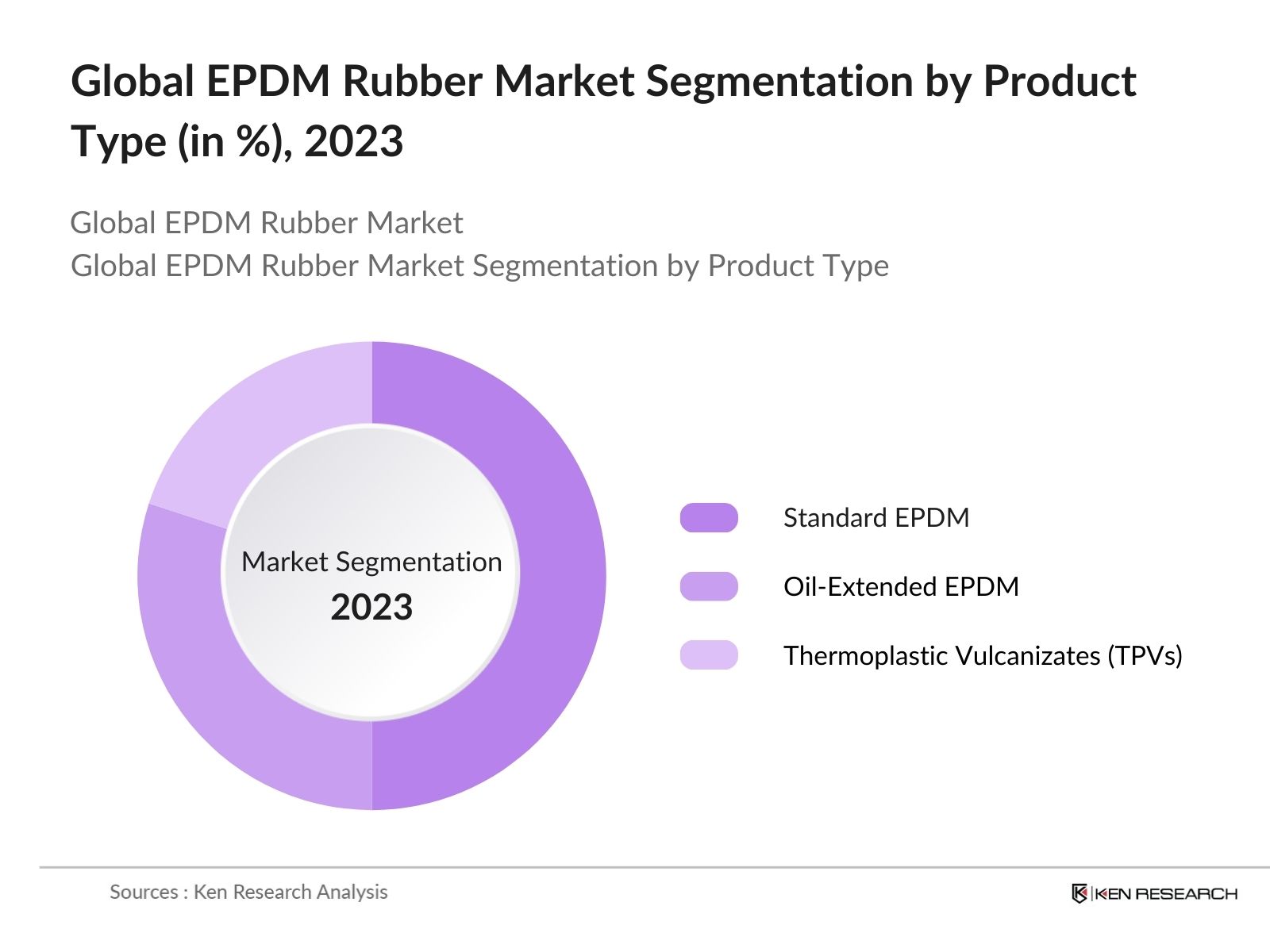 Global EPDM Rubber Market Segmentation by Product Type (in %), 2023

Global EPDM Rubber Market
Global EPDM Rubber Market Segmentation by Product Type

Market Segmentation
2023

Standard EPDM
Oil-Extended EPDM
Thermoplastic Vulcanizates (TPVs)

Sources : Ken Research Analysis

KEN RESEARCH